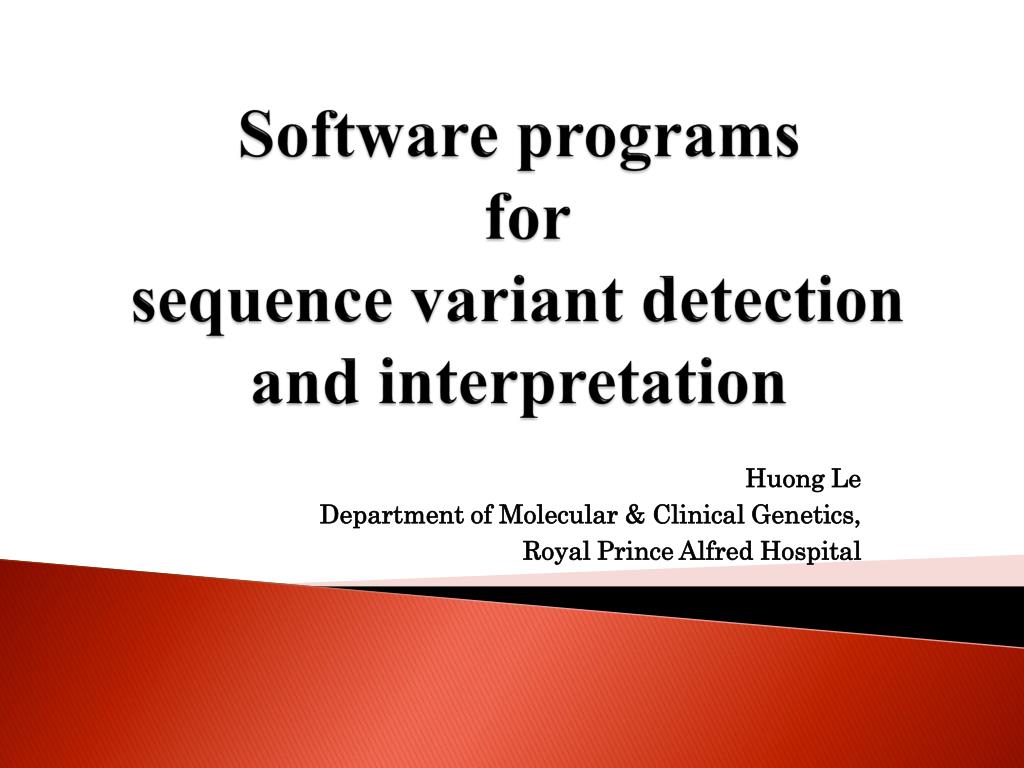 Software programs
for
sequence variant detection and interpretation

Huong Le
Department of Molecular & Clinical Genetics,
Royal Prince Alfred Hospital